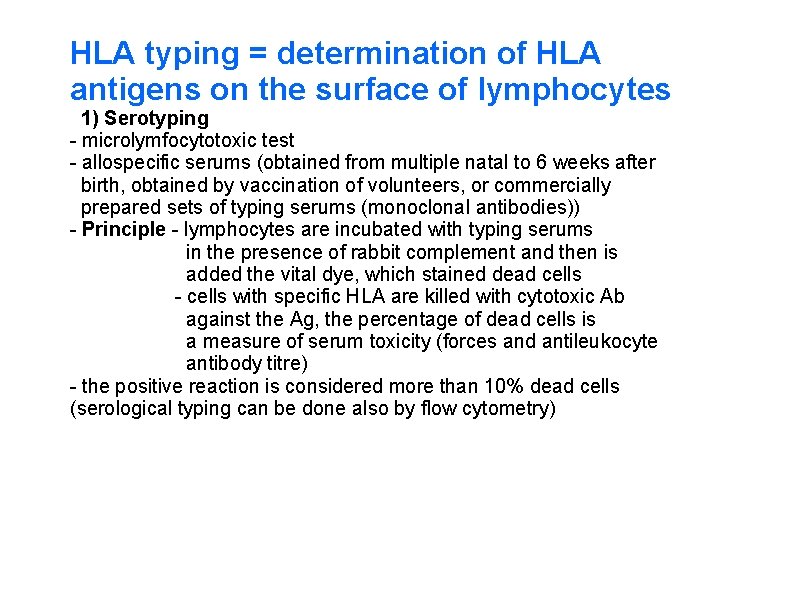 HLA typing = determination of HLA antigens on the surface of lymphocytes

1) Serotyping

- microlymfocytotoxic test
- allospecific serums (obtained from multiple natal to 6 weeks after birth, obtained by vaccination of volunteers, or commercially prepared sets of typing serums (monoclonal antibodies))
- Principle - lymphocytes are incubated with typing serums in the presence of rabbit complement and then is added the vital dye, which stained dead cells
- cells with specific HLA are killed with cytotoxic Ab against the Ag, the percentage of dead cells is a measure of serum toxicity (forces and antileukocyte antibody titre)
- the positive reaction is considered more than 10% dead cells (serological typing can be done also by flow cytometry)